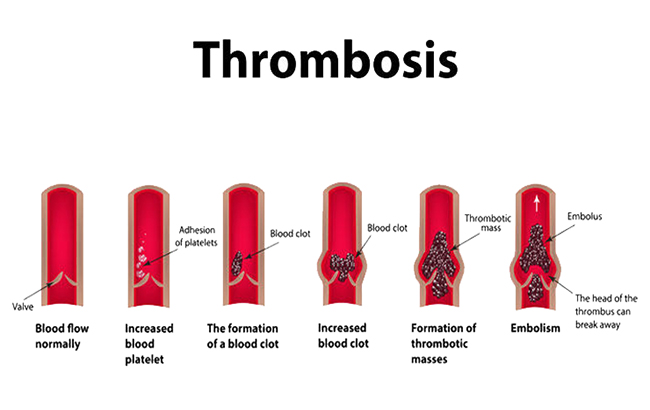 Thrombosis

Valve

Blood flow normally

Adhesion of platelets

Increased blood platelet

Blood clot

The formation of a blood clot

Blood clot

Increased blood clot

Thrombotic mass

Formation of thrombotic masses

Embolus

The head of the thrombus can break away

Embolism